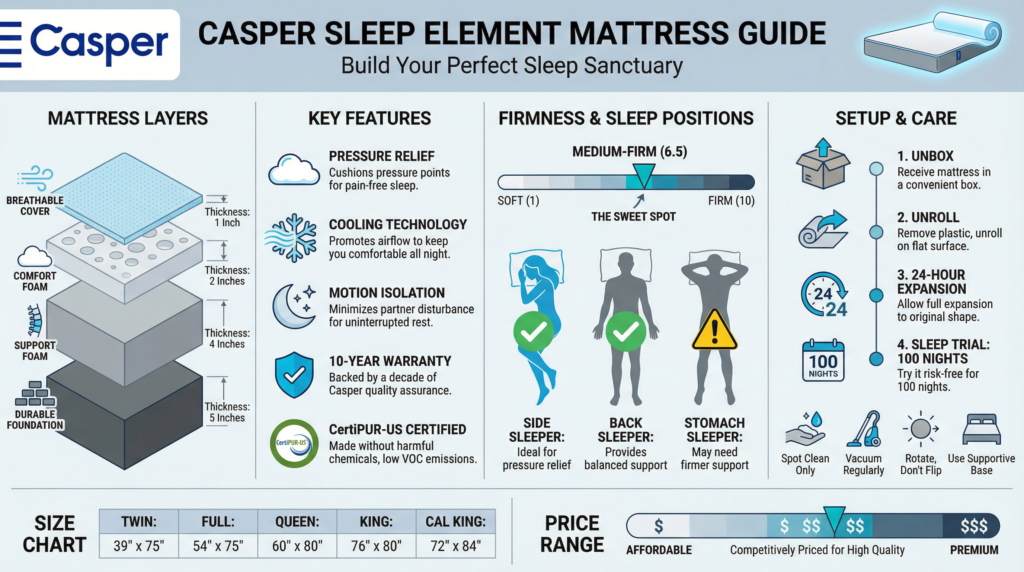 Casper

CASPER SLEEP ELEMENT MATTRESS GUIDE
Build Your Perfect Sleep Sanctuary

MATTRESS LAYERS

BREATHABLE COVER
Thickness: 1 Inch

COMFORT FOAM
Thickness: 2 Inches

SUPPORT FOAM
Thickness: 4 Inches

DURABLE FOUNDATION
Thickness: 5 Inches

KEY FEATURES

PRESSURE RELIEF
Cushions pressure points for pain-free sleep.

COOLING TECHNOLOGY
Promotes airflow to keep you comfortable all night.

MOTION ISOLATION
Minimizes partner disturbance for uninterrupted rest.

10-YEAR WARRANTY
Backed by a decade of Casper quality assurance.

CertiPUR-US
CertiPUR-US CERTIFIED
Made without harmful chemicals, low VOC emissions.

FIRMNESS & SLEEP POSITIONS

MEDIUM-FIRM (6.5)
SOFT (1)
THE SWEET SPOT
FIRM (10)

SIDE SLEEPER: Ideal for pressure relief

BACK SLEEPER: Provides balanced support

STOMACH SLEEPER: May need firmer support

SETUP & CARE

1. UNBOX
Receive mattress in a convenient box.

2. UNROLL
Remove plastic, unroll on flat surface.

24
24
3. 24-HOUR EXPANSION
Allow full expansion to original shape.

100 NIGHTS
4. SLEEP TRIAL: 100 NIGHTS
Try it risk-free for 100 nights.

Spot Clean Only
Vacuum Regularly
Rotate, Don't Flip
Use Supportive Base

SIZE CHART

| TWIN: | FULL: | QUEEN: | KING: | CAL KING: |
|---|---|---|---|---|
| 39" x 75" | 54" x 75" | 60" x 80" | 76" x 80" | 72" x 84" |

PRICE RANGE
$ $ $$ $$$
AFFORDABLE
Competitively Priced for High Quality
PREMIUM